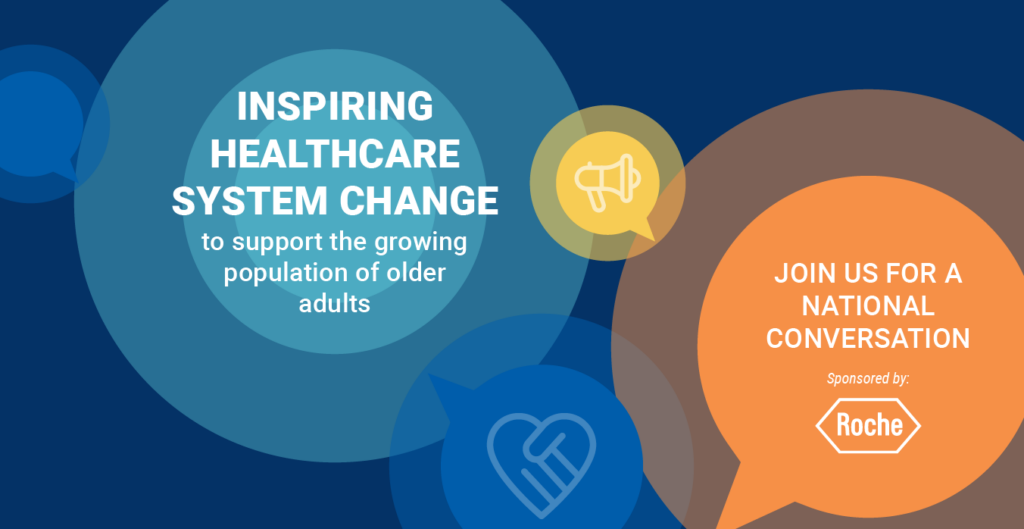 INSPIRING HEALTHCARE SYSTEM CHANGE
to support the growing population of older adults

JOIN US FOR A NATIONAL CONVERSATION

Sponsored by:

Roche